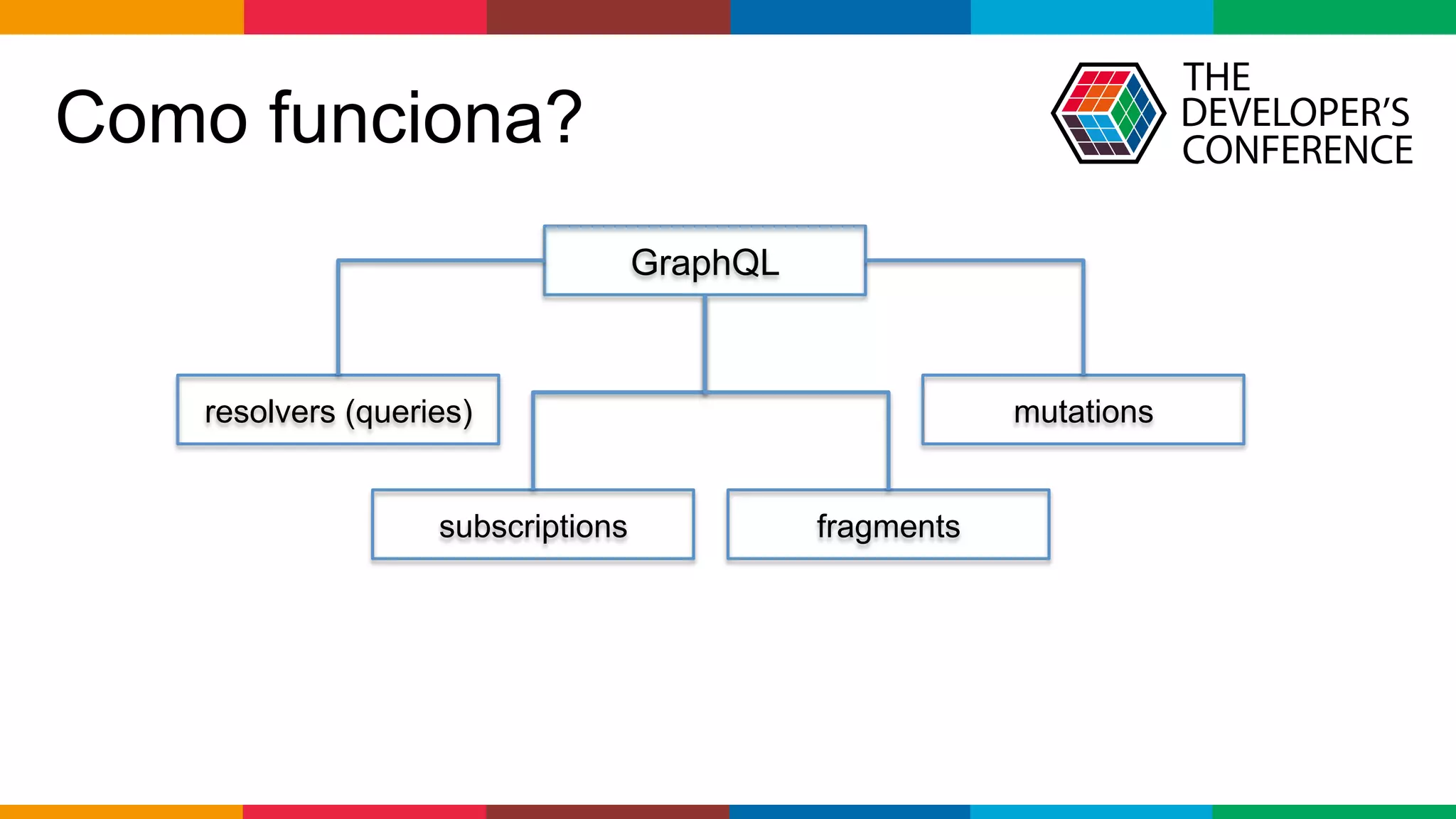 Como funciona?

THE DEVELOPER'S CONFERENCE

GraphQL

resolvers (queries)

mutations

subscriptions

fragments